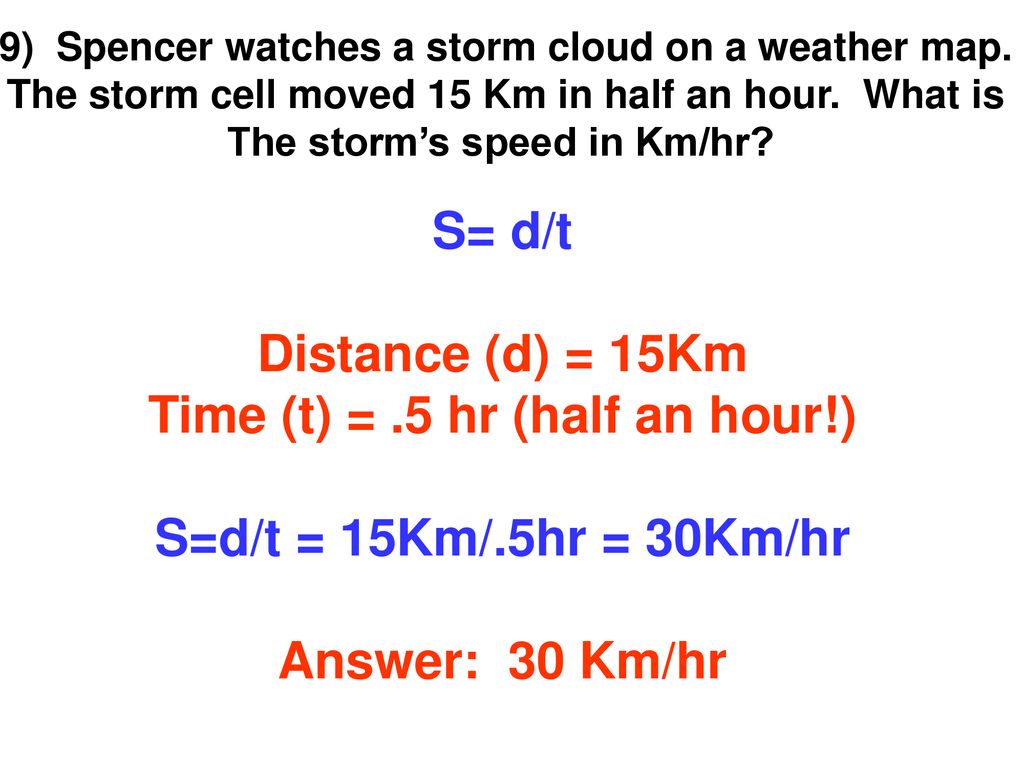 9) Spencer watches a storm cloud on a weather map. The storm cell moved 15 Km in half an hour. What is The storm's speed in Km/hr?

S= d/t

Distance (d) = 15Km
Time (t) = .5 hr (half an hour!)

S=d/t = 15Km/.5hr = 30Km/hr

Answer: 30 Km/hr